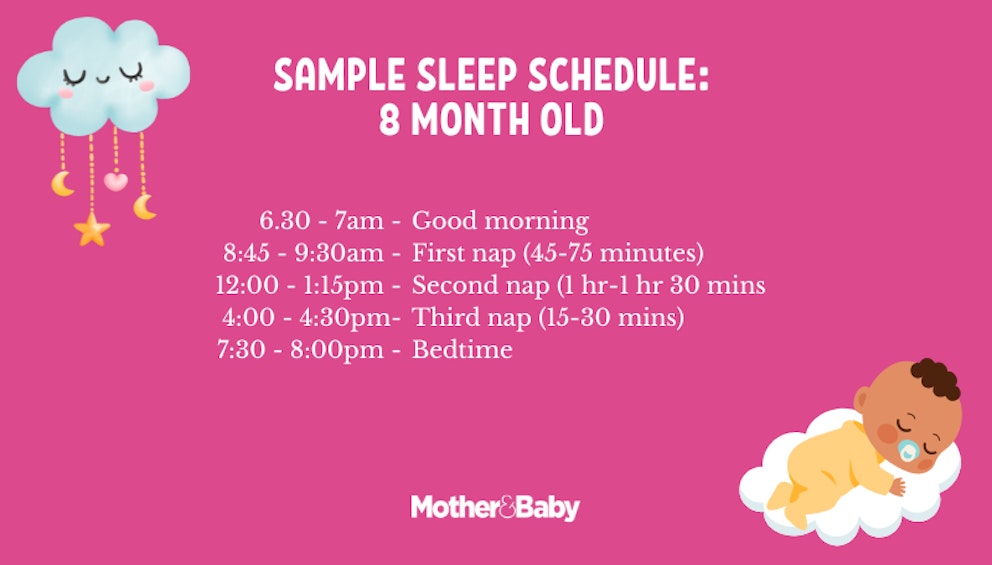 SAMPLE SLEEP SCHEDULE:
8 MONTH OLD

6.30 - 7am - Good morning
8:45 - 9:30am - First nap (45-75 minutes)
12:00 - 1:15pm - Second nap (1 hr-1 hr 30 mins
4:00 - 4:30pm- Third nap (15-30 mins)
7:30 - 8:00pm - Bedtime

Mother&Baby